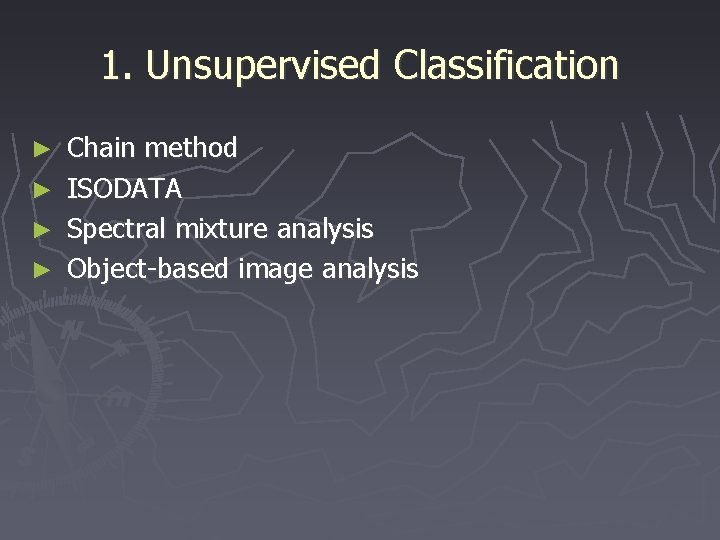 1. Unsupervised Classification

► Chain method
► ISODATA
► Spectral mixture analysis
► Object-based image analysis